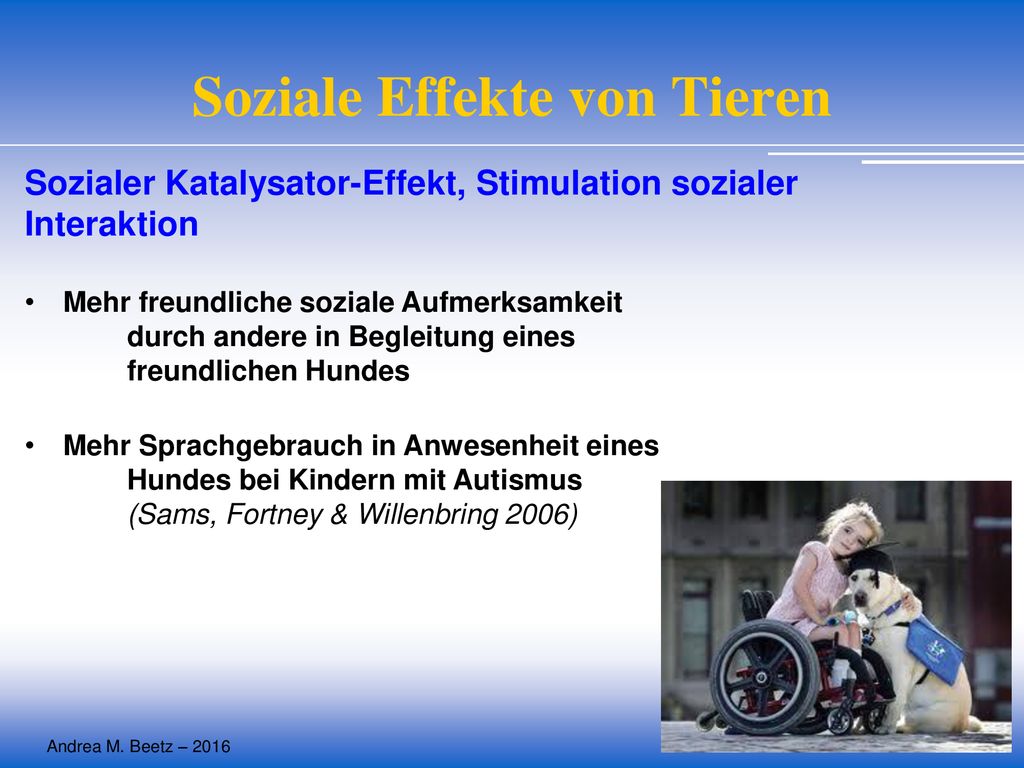 Soziale Effekte von Tieren

Sozialer Katalysator-Effekt, Stimulation sozialer Interaktion

• Mehr freundliche soziale Aufmerksamkeit durch andere in Begleitung eines freundlichen Hundes

• Mehr Sprachgebrauch in Anwesenheit eines Hundes bei Kindern mit Autismus (Sams, Fortney & Willenbring 2006)

Andrea M. Beetz – 2016